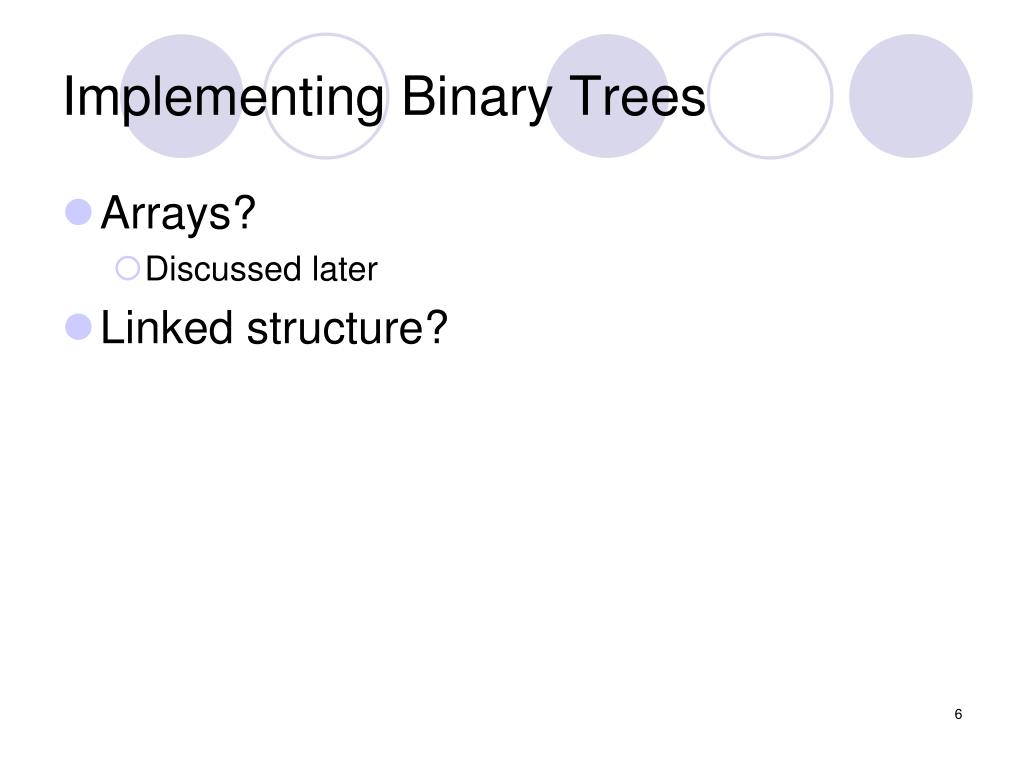 Implementing Binary Trees

Arrays?

Discussed later

Linked structure?

6